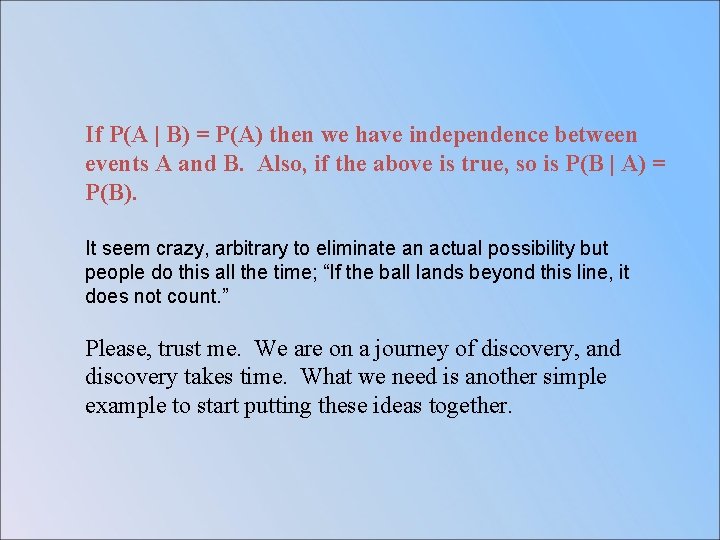 If $P(A \mid B) = P(A)$ then we have independence between events A and B. Also, if the above is true, so is $P(B \mid A) = P(B)$.

It seem crazy, arbitrary to eliminate an actual possibility but people do this all the time; “If the ball lands beyond this line, it does not count.”

Please, trust me. We are on a journey of discovery, and discovery takes time. What we need is another simple example to start putting these ideas together.